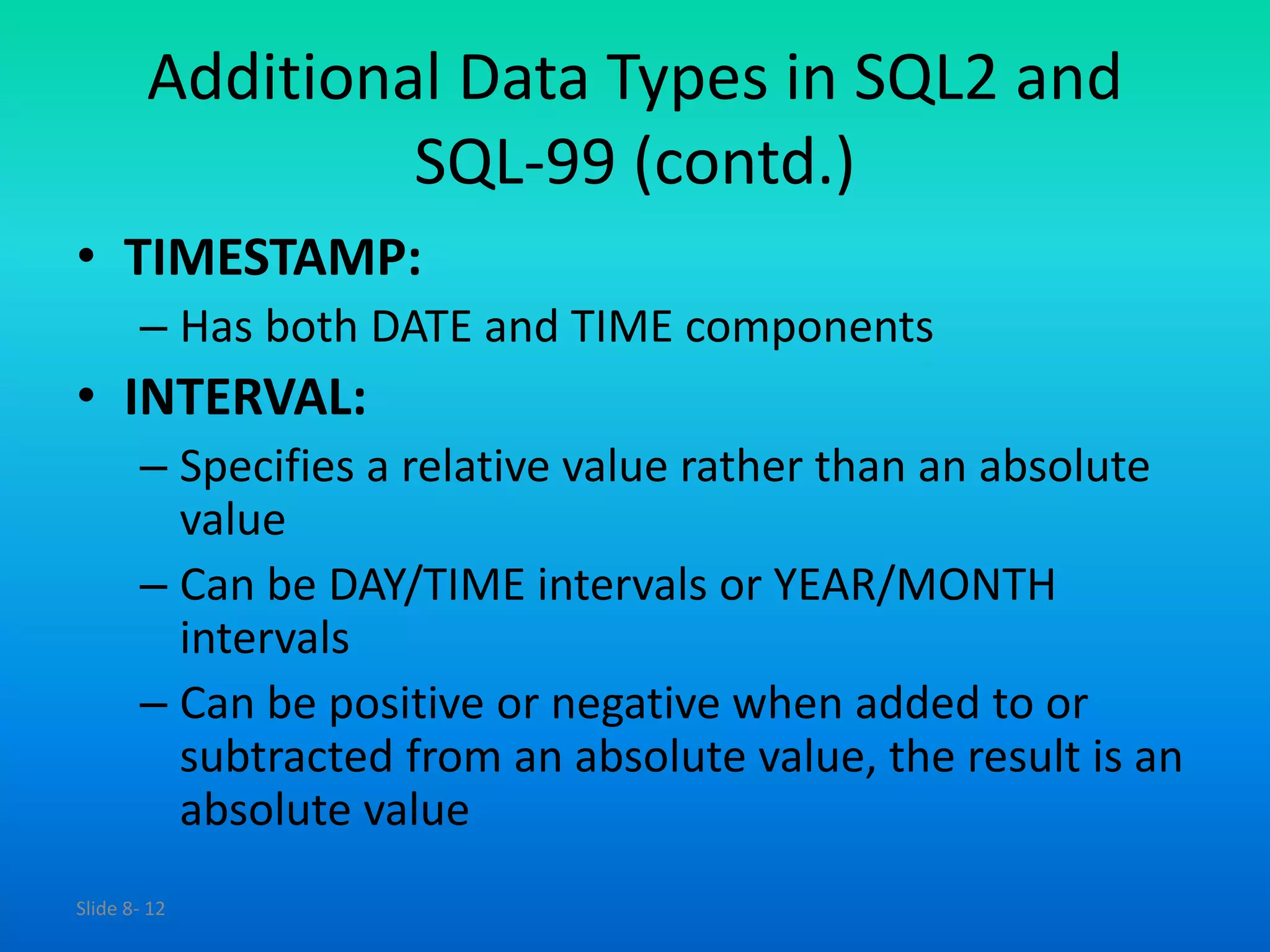 Additional Data Types in SQL2 and SQL-99 (contd.)

• TIMESTAMP:
– Has both DATE and TIME components
• INTERVAL:
– Specifies a relative value rather than an absolute value
– Can be DAY/TIME intervals or YEAR/MONTH intervals
– Can be positive or negative when added to or subtracted from an absolute value, the result is an absolute value

Slide 8- 12